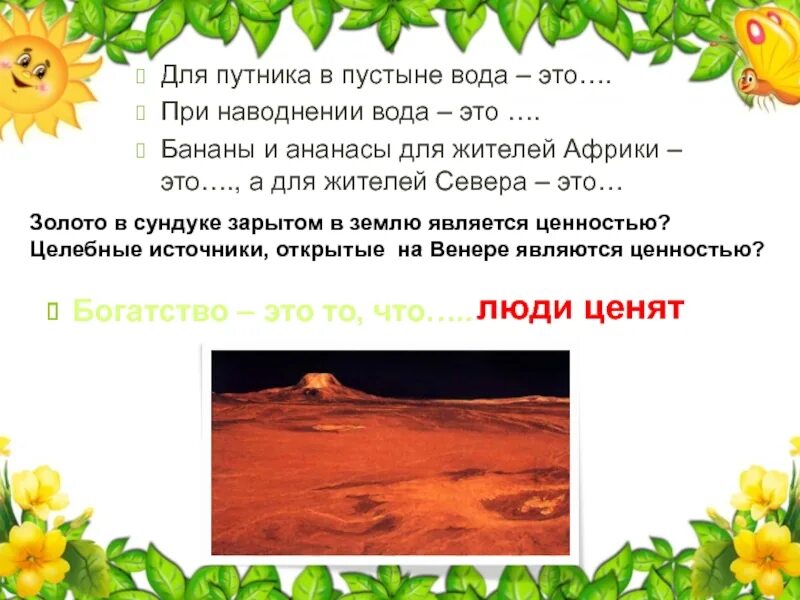 Для путника в пустыне вода – это….
При наводнении вода – это ….
Бананы и ананасы для жителей Африки – это…., а для жителей Севера – это…

Золото в сундуке зарытом в землю является ценностью?
Целебные источники, открытые на Венере являются ценностью?

Богатство – это то, что…..люди ценят